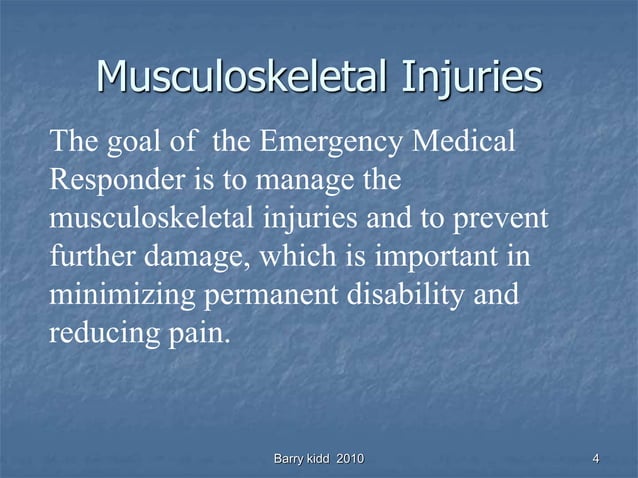 Musculoskeletal Injuries

The goal of the Emergency Medical Responder is to manage the musculoskeletal injuries and to prevent further damage, which is important in minimizing permanent disability and reducing pain.

Barry kidd 2010

4